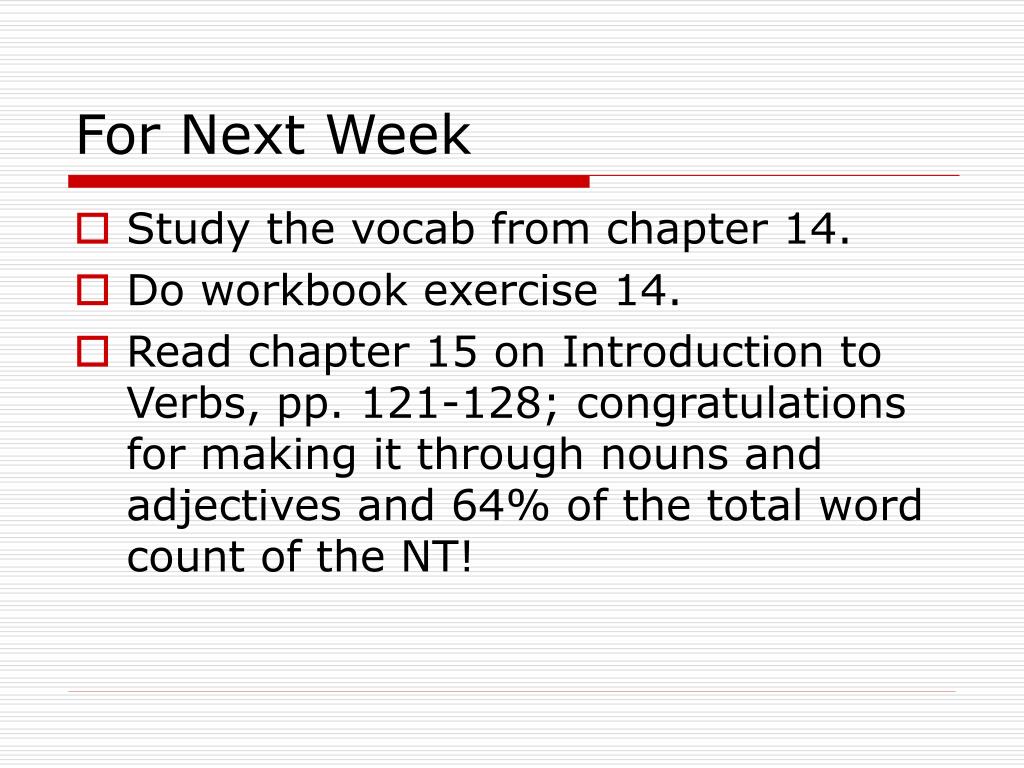 For Next Week

Study the vocab from chapter 14.

Do workbook exercise 14.

Read chapter 15 on Introduction to Verbs, pp. 121-128; congratulations for making it through nouns and adjectives and 64% of the total word count of the NT!